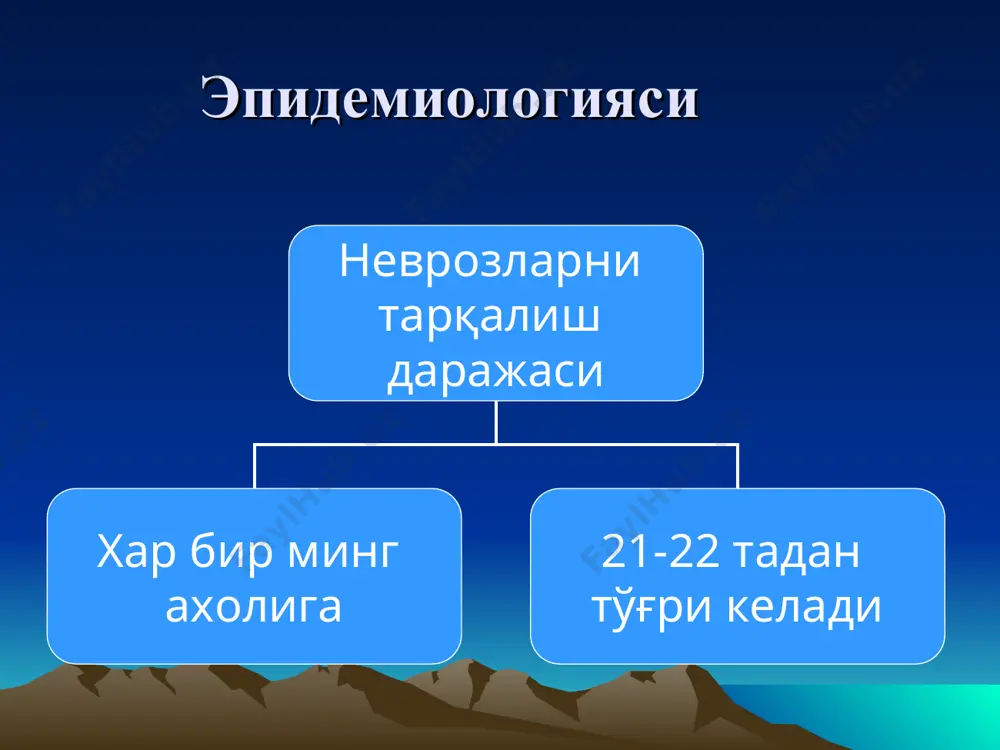 Эпидемиологияси

Неврозларни тарқалиш даражаси

Хар бир минг ахолига

21-22 тадан тўғри келади